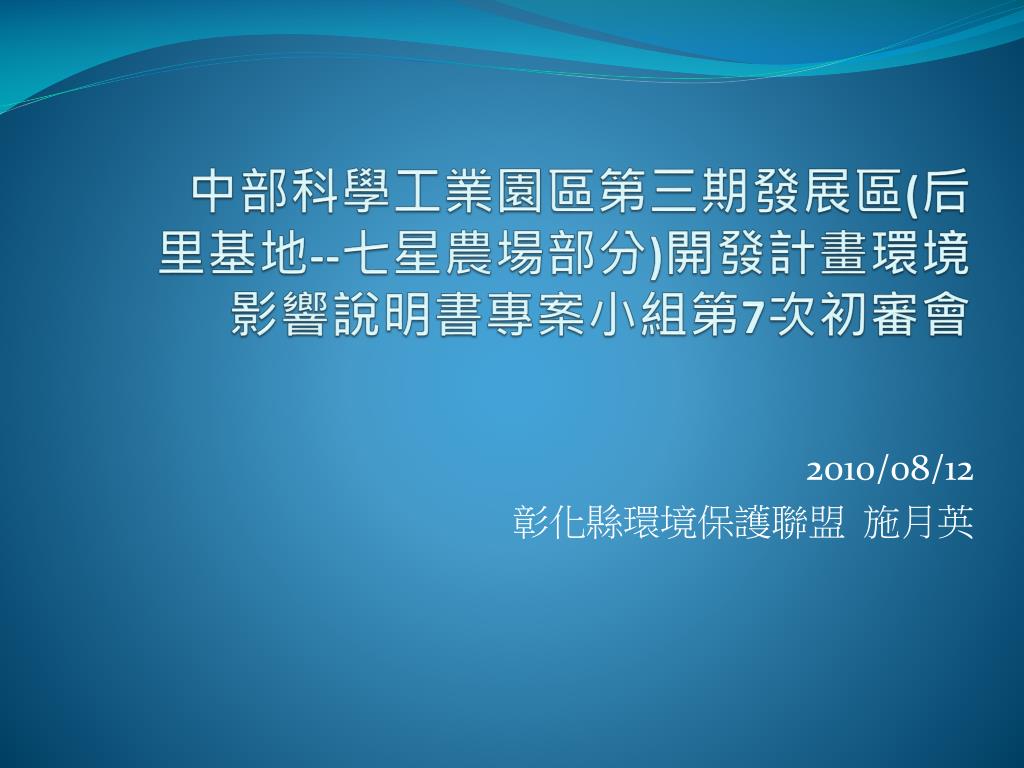 中部科學工業園區第三期發展區(后里基地--七星農場部分)開發計畫環境影響說明書專案小組第7次初審會

2010/08/12
彰化縣環境保護聯盟 施月英